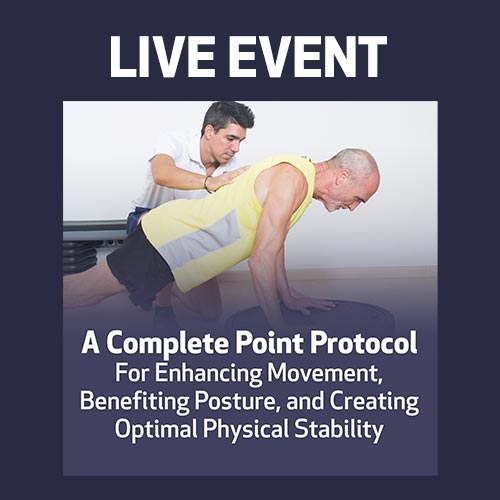 LIVE EVENT

A Complete Point Protocol
For Enhancing Movement, Benefiting Posture, and Creating Optimal Physical Stability